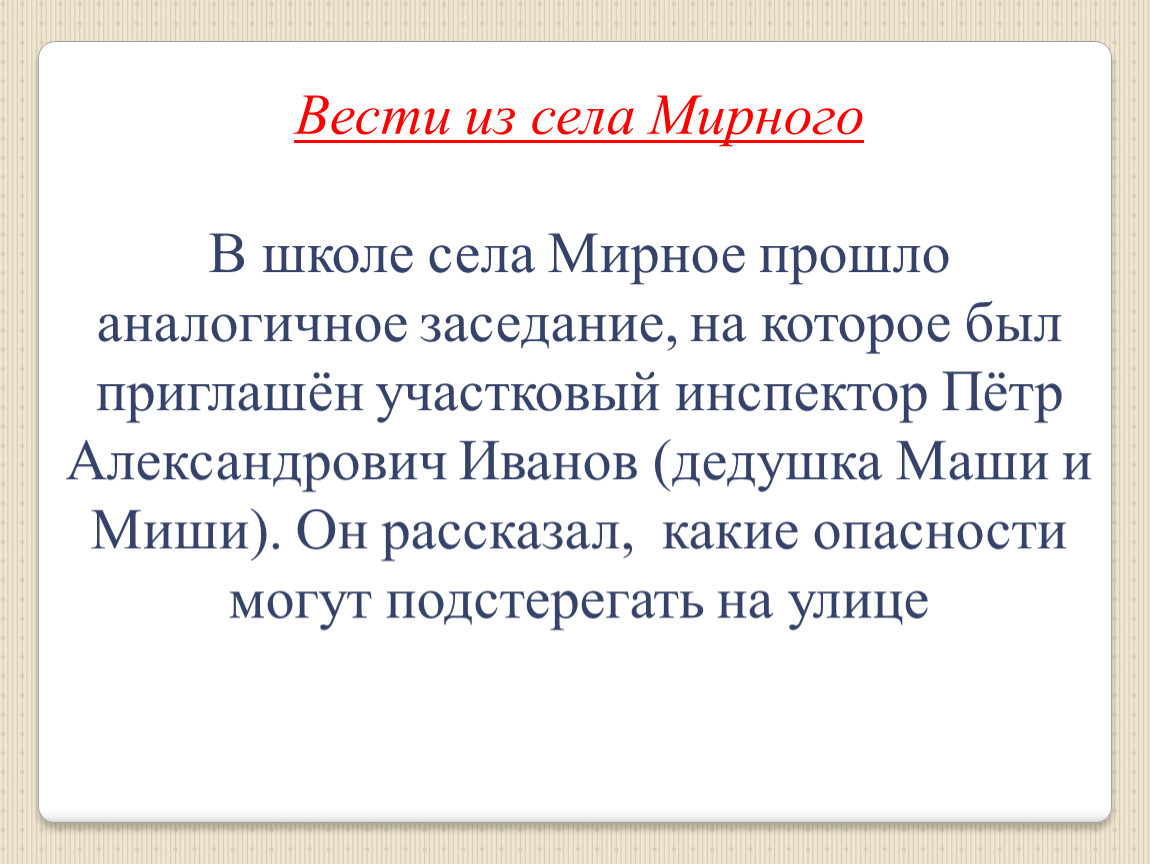 Вести из села Мирного

В школе села Мирное прошло аналогичное заседание, на которое был приглашён участковый инспектор Пётр Александрович Иванов (дедушка Маши и Миши). Он рассказал,  какие опасности могут подстерегать на улице